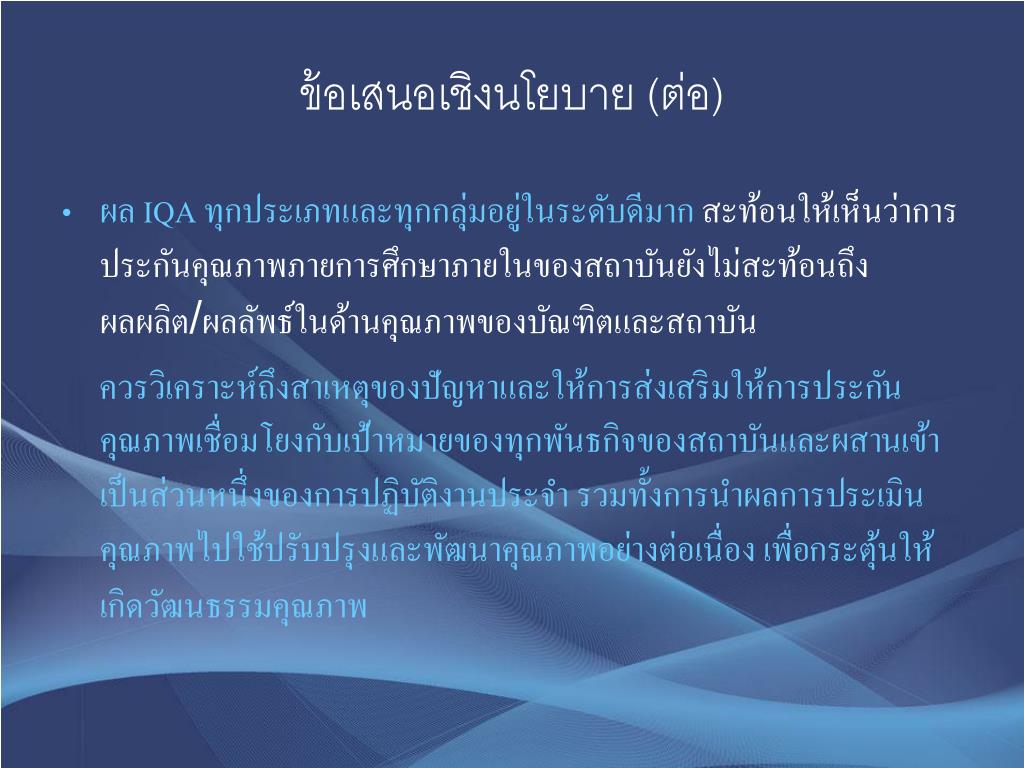 ข้อเสนอเชิงนโยบาย (ต่อ)

• ผล IQA ทุกประเภทและทุกกลุ่มอยู่ในระดับดีมาก สะท้อนให้เห็นว่าการประกันคุณภาพภายการศึกษาภายในของสถาบันยังไม่สะท้อนถึงผลผลิต/ผลลัพธ์ในด้านคุณภาพของบัณฑิตและสถาบัน

ควรวิเคราะห์ถึงสาเหตุของปัญหาและให้การส่งเสริมให้การประกันคุณภาพเชื่อมโยงกับเป้าหมายของทุกพันธกิจของสถาบันและผสานเข้าเป็นส่วนหนึ่งของการปฏิบัติงานประจำ รวมทั้งการนำผลการประเมินคุณภาพไปใช้ปรับปรุงและพัฒนาคุณภาพอย่างต่อเนื่อง เพื่อกระตุ้นให้เกิดวัฒนธรรมคุณภาพ